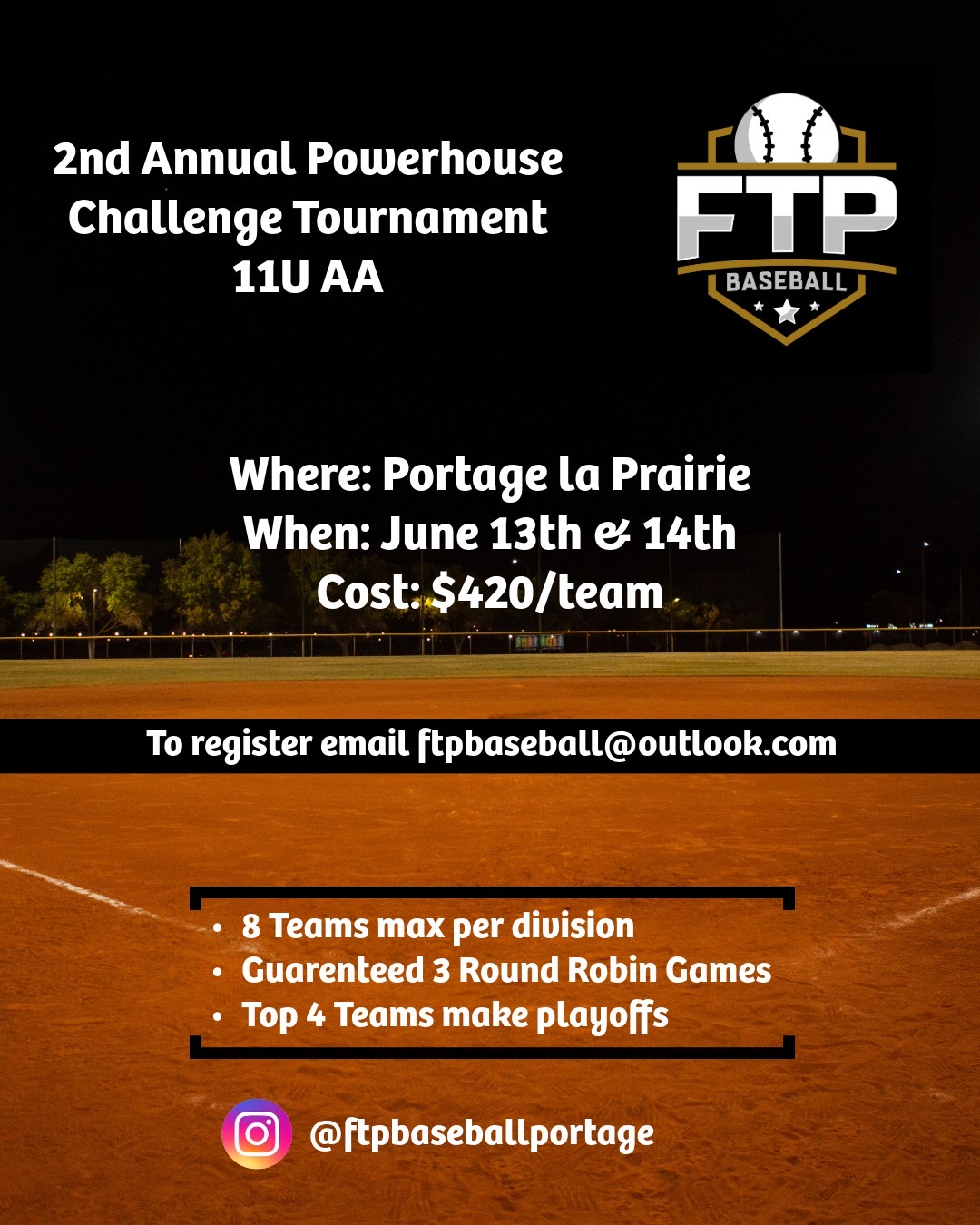 2nd Annual Powerhouse Challenge Tournament
11U AA

FTP
BASEBALL

Where: Portage la Prairie
When: June 13th & 14th
Cost: $420/team

To register email ftpbaseball@outlook.com

• 8 Teams max per division
• Guarenteed 3 Round Robin Games
• Top 4 Teams make playoffs

@ftpbaseballportage